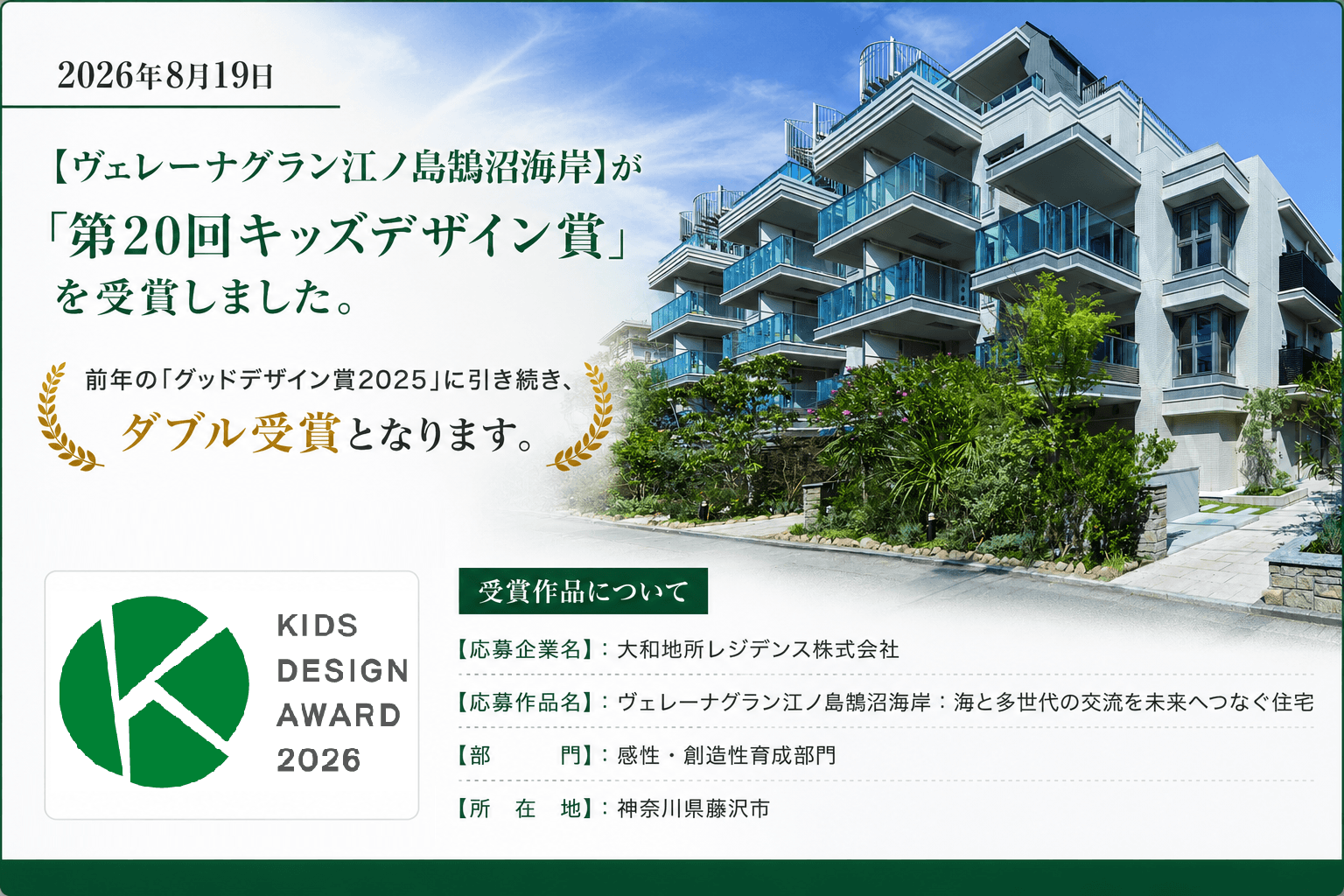 2026年8月19日

【ヴェレーナグラン江ノ島鵠沼海岸】が
「第20回キッズデザイン賞」
を受賞しました。

前年の「グッドデザイン賞2025」に引き続き、
ダブル受賞となります。

KIDS
DESIGN
AWARD
2026

受賞作品について

【応募企業名】：大和地所レジデンス株式会社
【応募作品名】：ヴェレーナグラン江ノ島鵠沼海岸：海と多世代の交流を未来へつなぐ住宅
【部　　門】：感性・創造性育成部門
【所　在　地】：神奈川県藤沢市